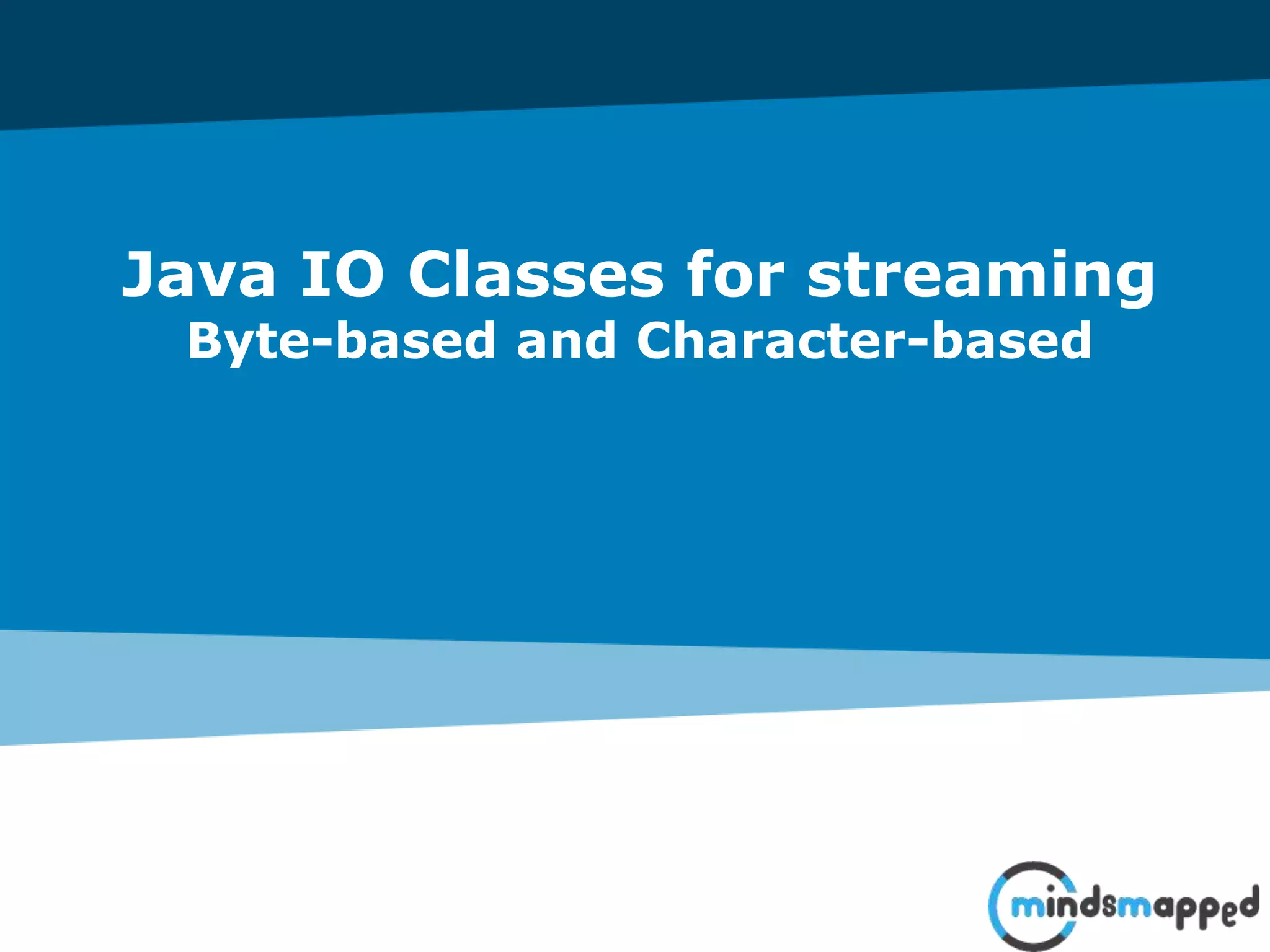 Java IO Classes for streaming
Byte-based and Character-based

mindsmapped